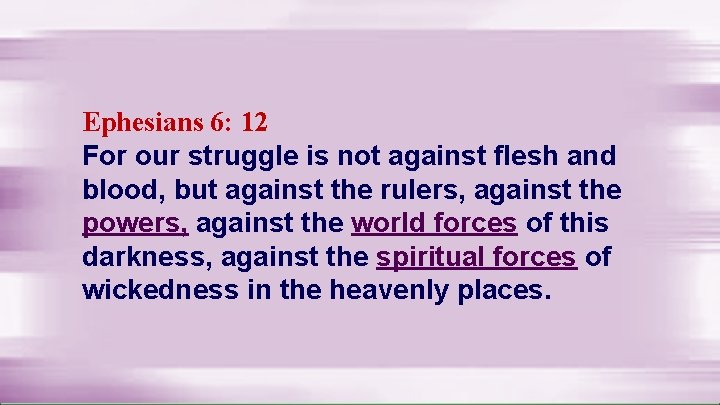 Ephesians 6: 12
For our struggle is not against flesh and blood, but against the rulers, against the powers, against the world forces of this darkness, against the spiritual forces of wickedness in the heavenly places.